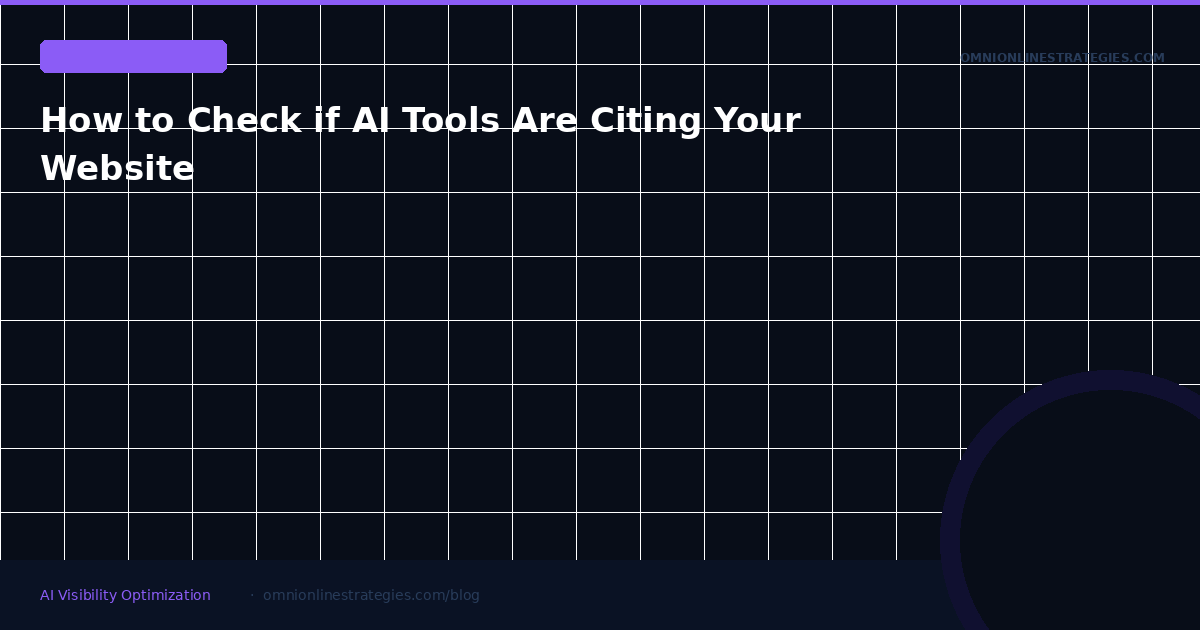 OMNIONLINESTRATEGIES.COM

How to Check if AI Tools Are Citing Your Website

AI Visibility Optimization · omnionlinestrategies.com/blog